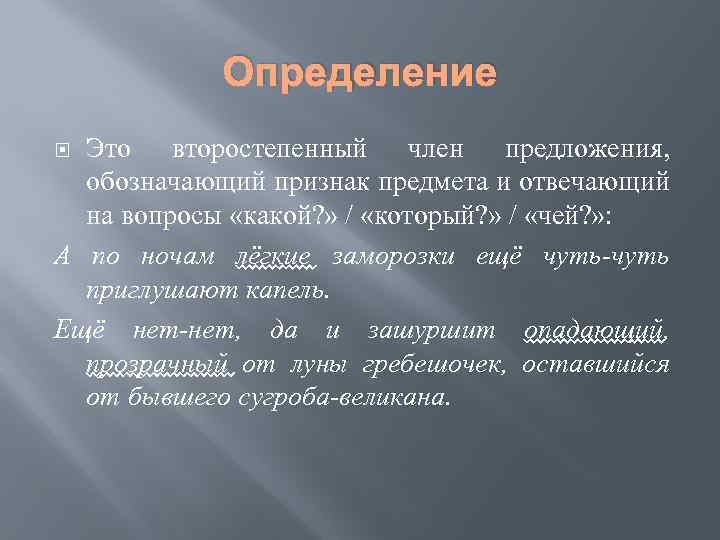 Определение

Это второстепенный член предложения, обозначающий признак предмета и отвечающий на вопросы «какой?» / «который?» / «чей?»:

А по ночам лёгкие заморозки ещё чуть-чуть приглушают капель.

Ещё нет-нет, да и зашуршит опадающий, прозрачный от луны гребешочек, оставшийся от бывшего сугроба-великана.